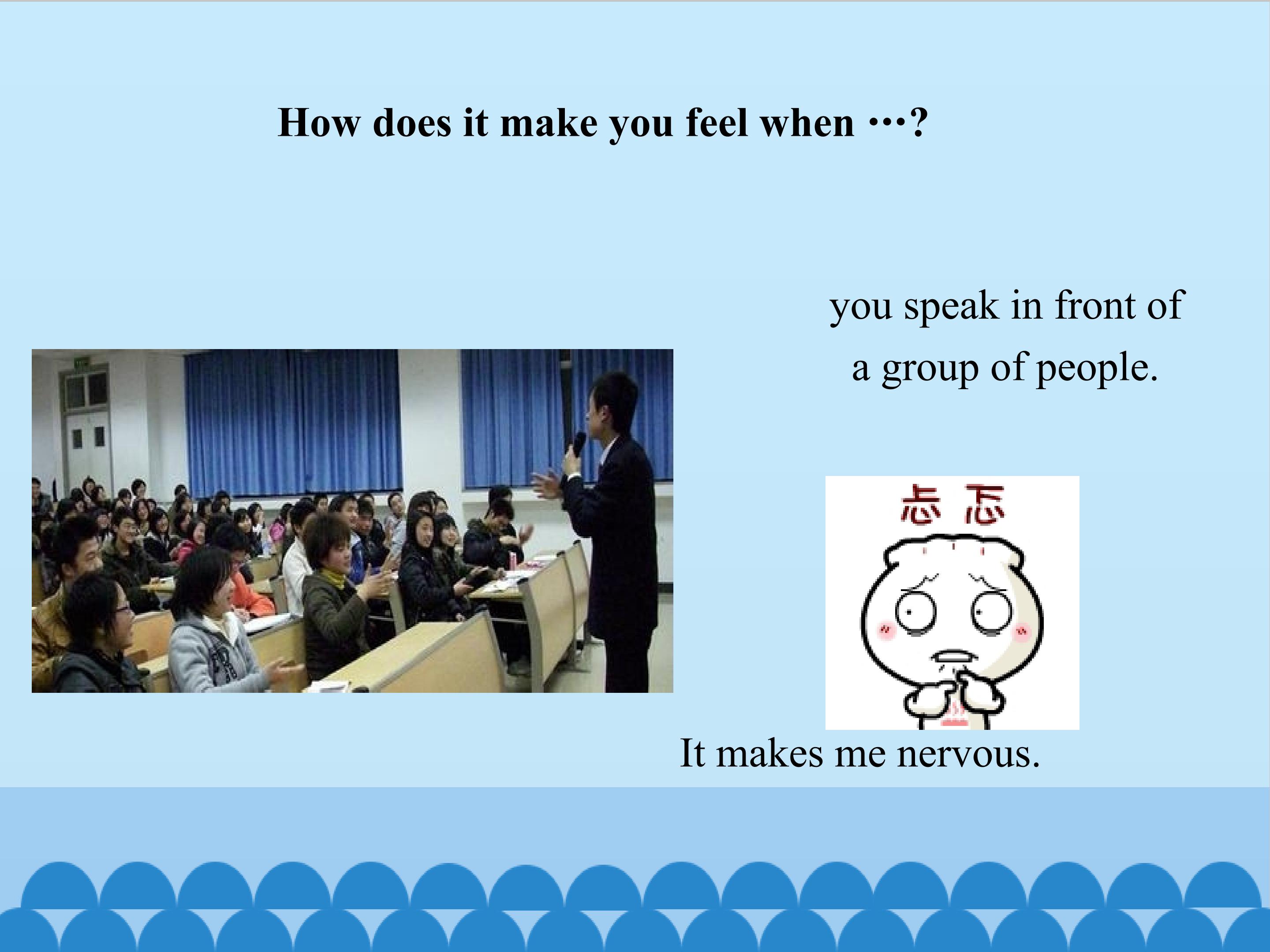 How does it make you feel when …?

you speak in front of a group of people.

忐忑

It makes me nervous.